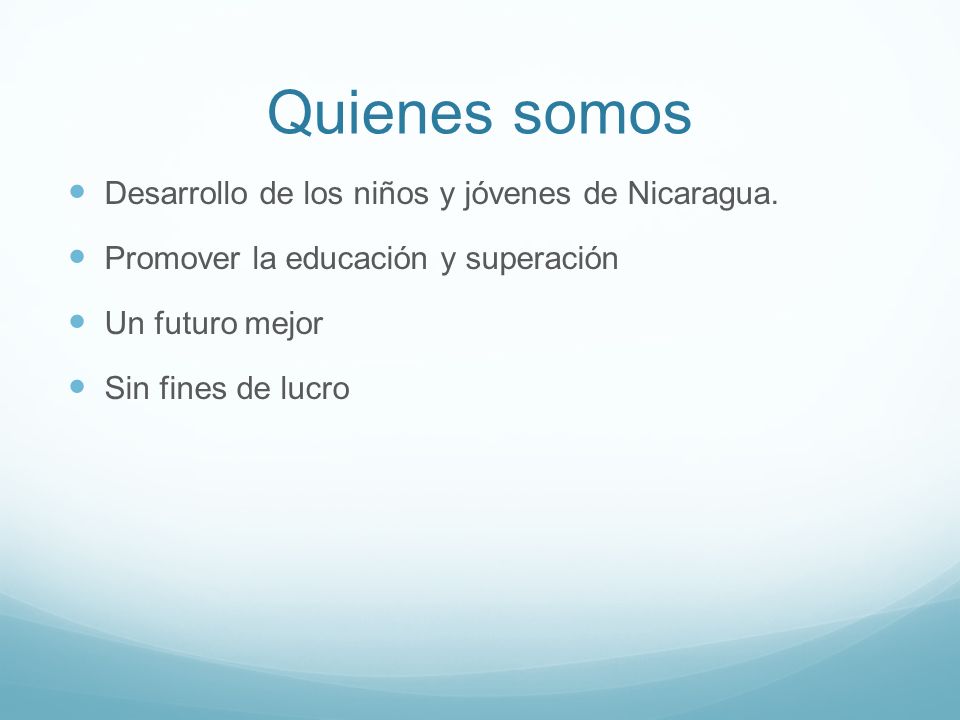 Quienes somos

- Desarrollo de los niños y jóvenes de Nicaragua.
- Promover la educación y superación
- Un futuro mejor
- Sin fines de lucro